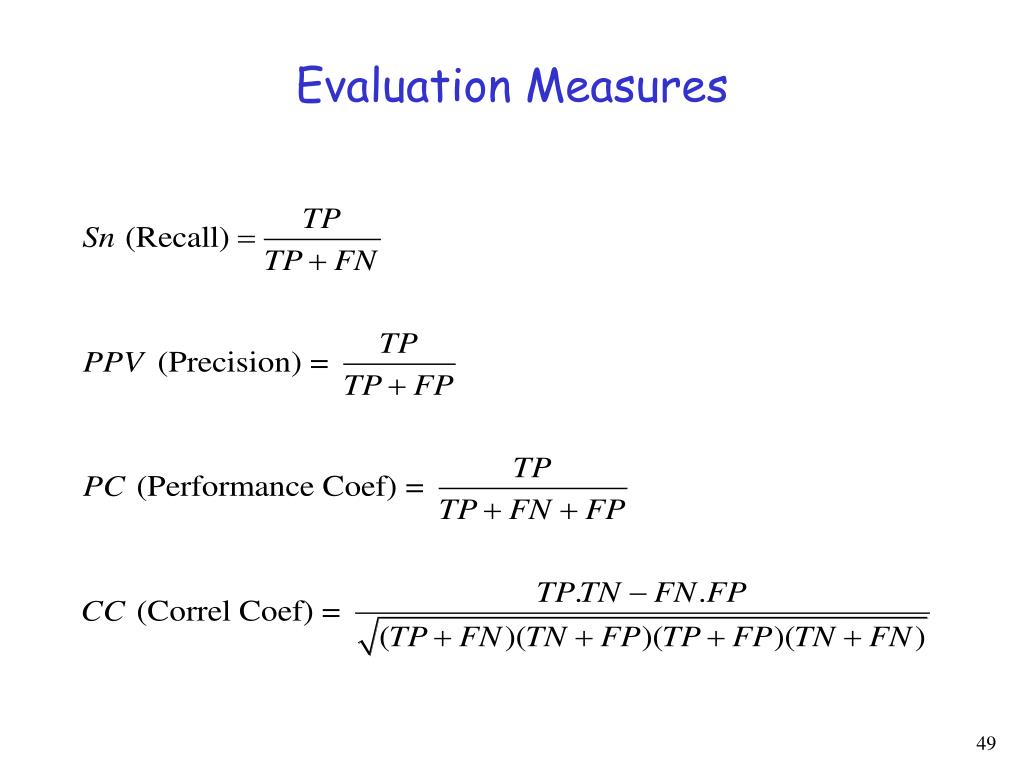 Evaluation Measures

$Sn \text{ (Recall)} = \frac{TP}{TP + FN}$

$PPV \text{ (Precision)} = \frac{TP}{TP + FP}$

$PC \text{ (Performance Coef)} = \frac{TP}{TP + FN + FP}$

$CC \text{ (Correl Coef)} = \frac{TP.TN - FN.FP}{\sqrt{(TP + FN)(TN + FP)(TP + FP)(TN + FN)}}$

49